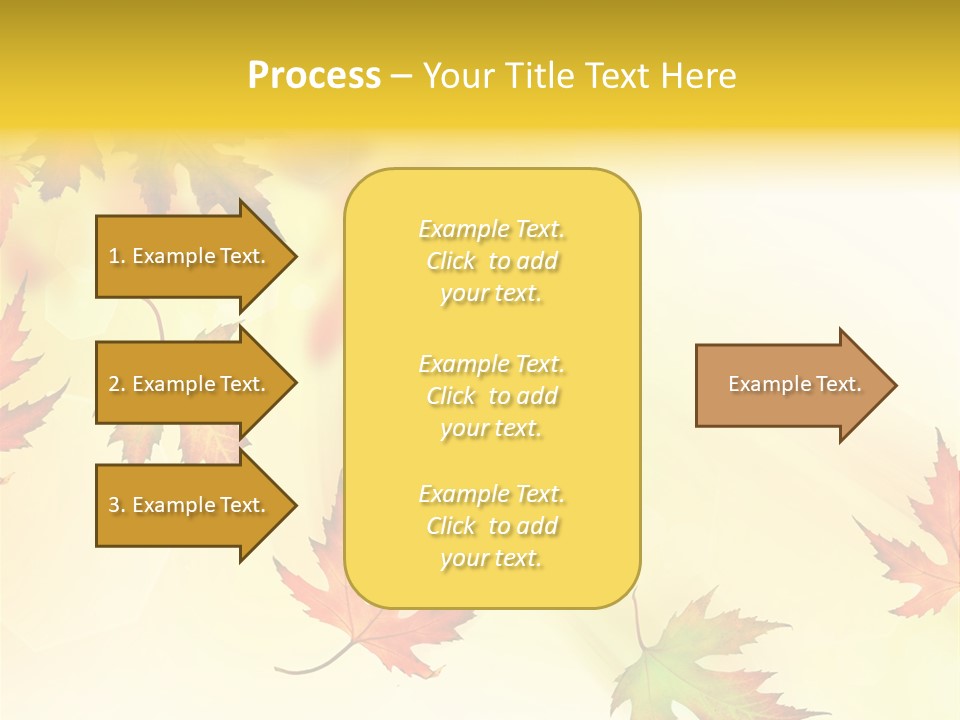 Process – Your Title Text Here

1. Example Text.

2. Example Text.

3. Example Text.

Example Text. Click to add your text.

Example Text. Click to add your text.

Example Text. Click to add your text.

Example Text.